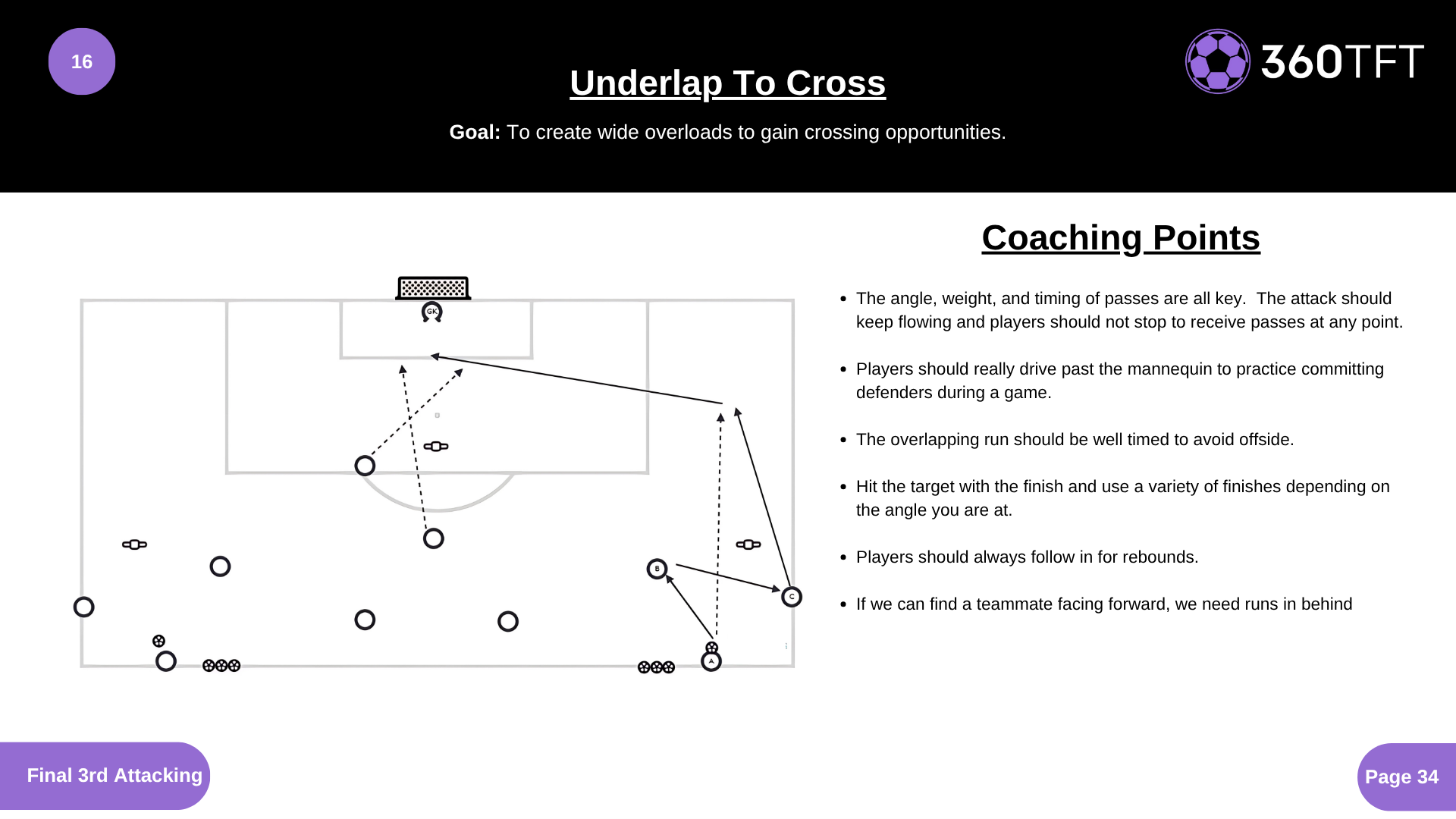 16

Underlap To Cross

Goal: To create wide overloads to gain crossing opportunities.

360TFT

GK

B

C

A

Coaching Points

- The angle, weight, and timing of passes are all key. The attack should keep flowing and players should not stop to receive passes at any point.
- Players should really drive past the mannequin to practice committing defenders during a game.
- The overlapping run should be well timed to avoid offside.
- Hit the target with the finish and use a variety of finishes depending on the angle you are at.
- Players should always follow in for rebounds.
- If we can find a teammate facing forward, we need runs in behind

Final 3rd Attacking

Page 34